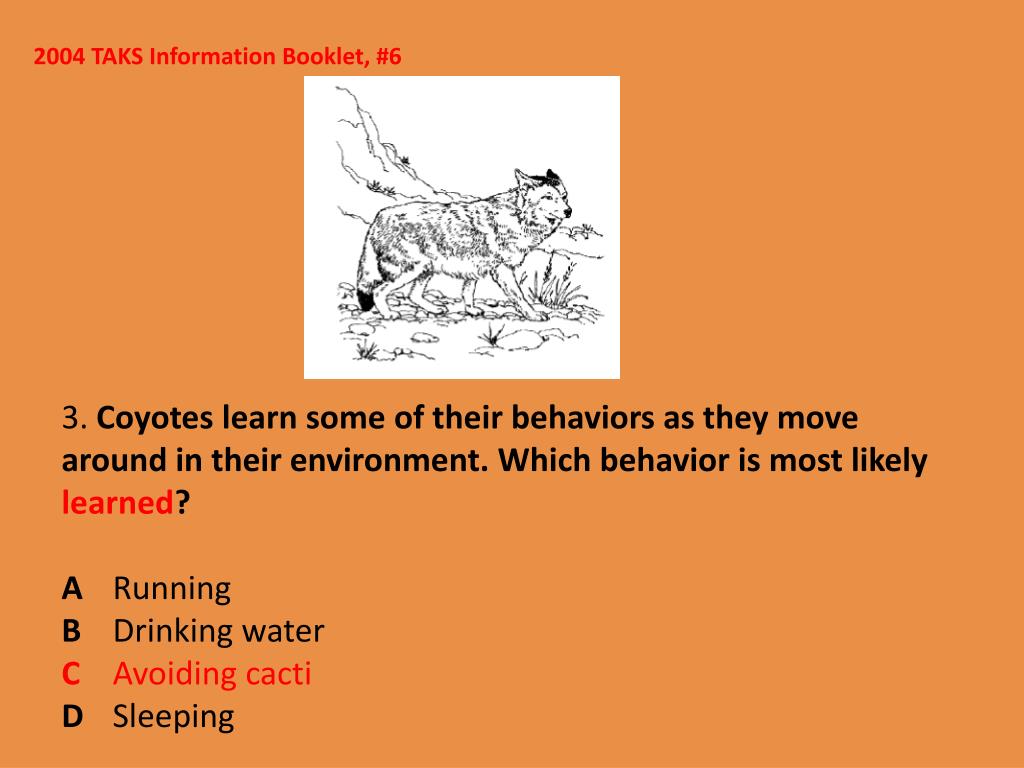 2004 TAKS Information Booklet, #6

3. Coyotes learn some of their behaviors as they move around in their environment. Which behavior is most likely learned?

A Running
B Drinking water
C Avoiding cacti
D Sleeping